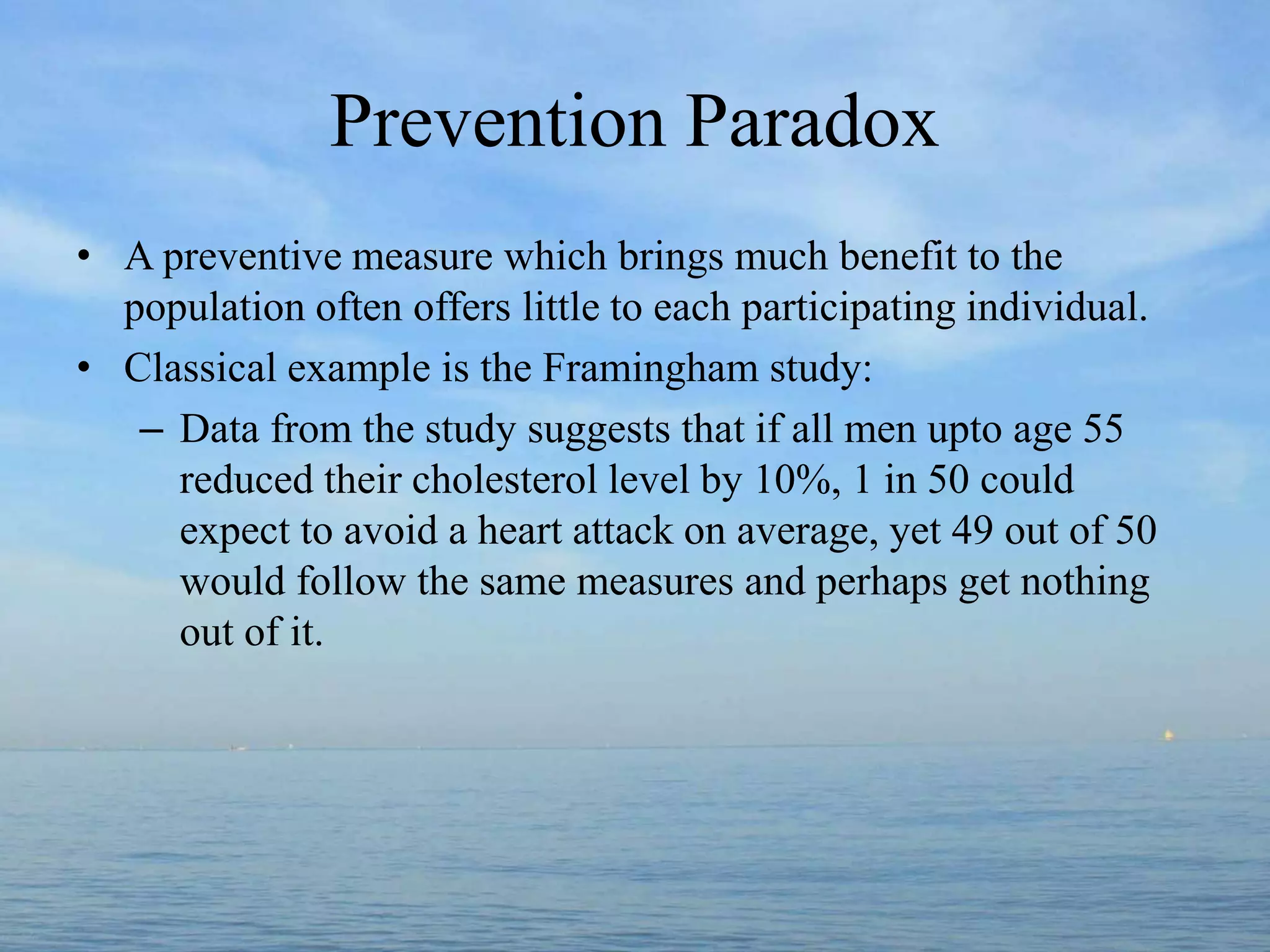 Prevention Paradox

• A preventive measure which brings much benefit to the population often offers little to each participating individual.
• Classical example is the Framingham study:
– Data from the study suggests that if all men upto age 55 reduced their cholesterol level by 10%, 1 in 50 could expect to avoid a heart attack on average, yet 49 out of 50 would follow the same measures and perhaps get nothing out of it.